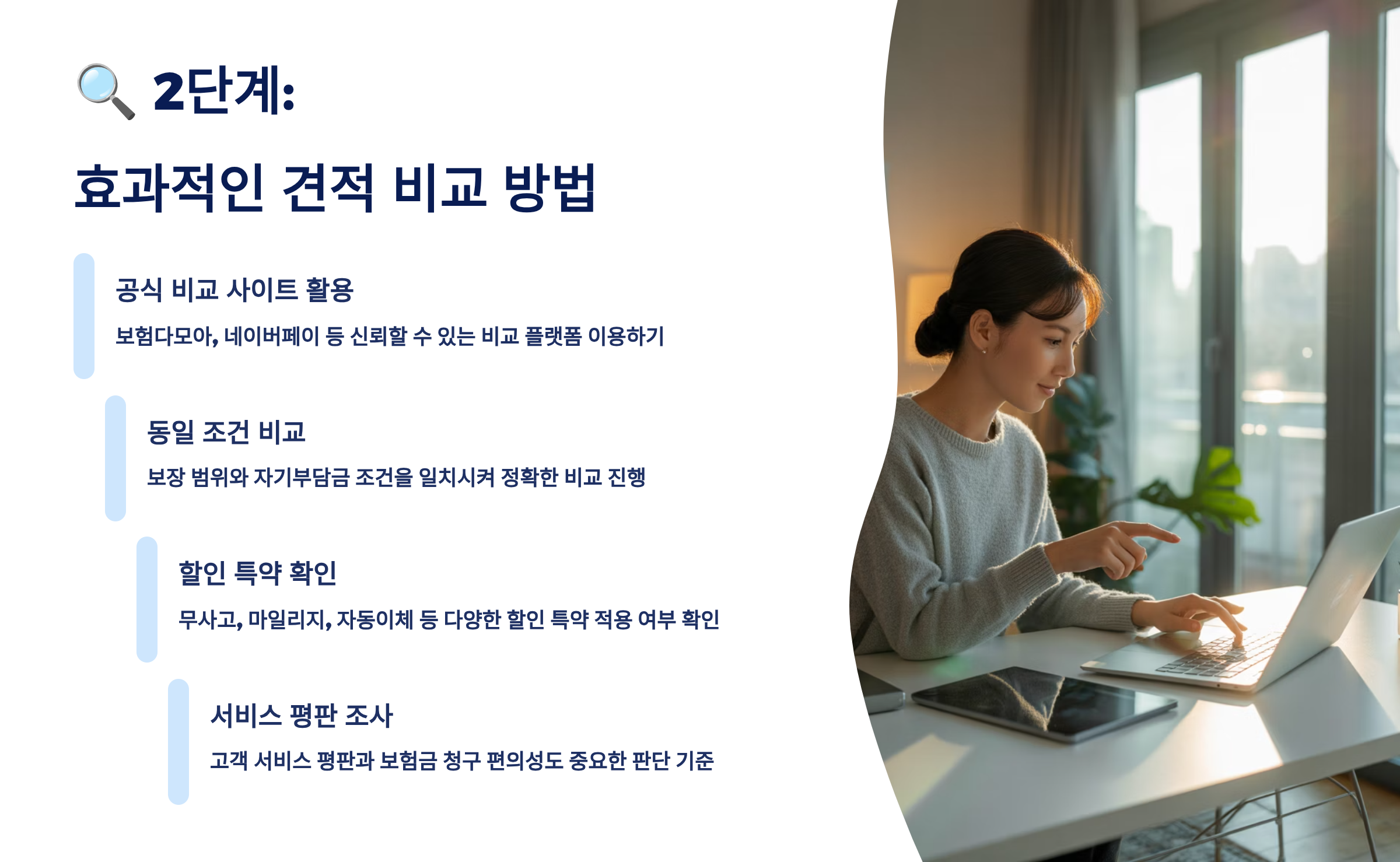 🔍 2단계:

효과적인 견적 비교 방법

공식 비교 사이트 활용

보험다모아, 네이버페이 등 신뢰할 수 있는 비교 플랫폼 이용하기

동일 조건 비교

보장 범위와 자기부담금 조건을 일치시켜 정확한 비교 진행

할인 특약 확인

무사고, 마일리지, 자동이체 등 다양한 할인 특약 적용 여부 확인

서비스 평판 조사

고객 서비스 평판과 보험금 청구 편의성도 중요한 판단 기준